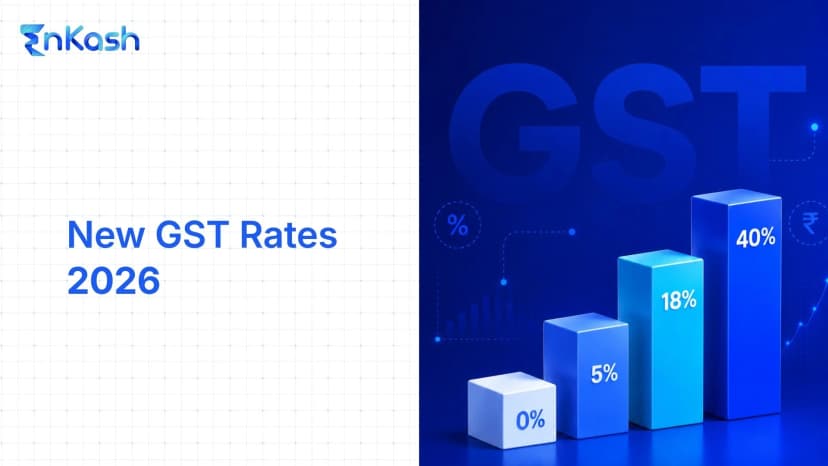 EnKash

New GST Rates 2026

GST

%

₹

0%

5%

18%

40%